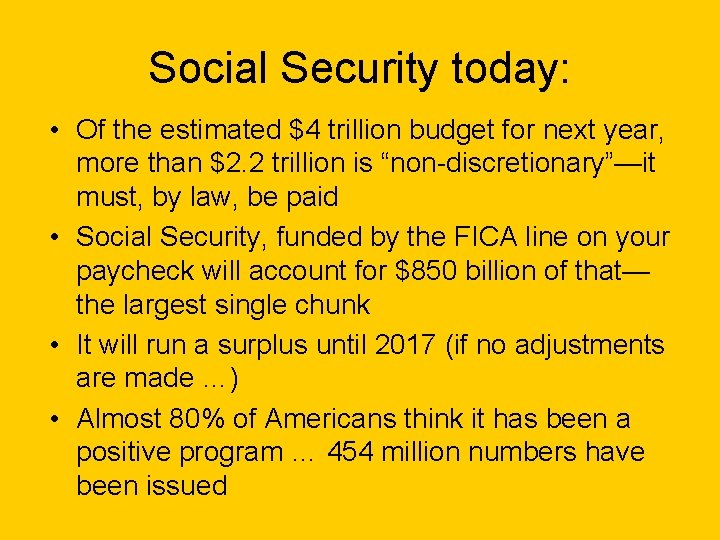 Social Security today:

• Of the estimated \$4 trillion budget for next year, more than \$2.2 trillion is “non-discretionary”—it must, by law, be paid

• Social Security, funded by the FICA line on your paycheck will account for \$850 billion of that—the largest single chunk

• It will run a surplus until 2017 (if no adjustments are made …)

• Almost 80% of Americans think it has been a positive program … 454 million numbers have been issued